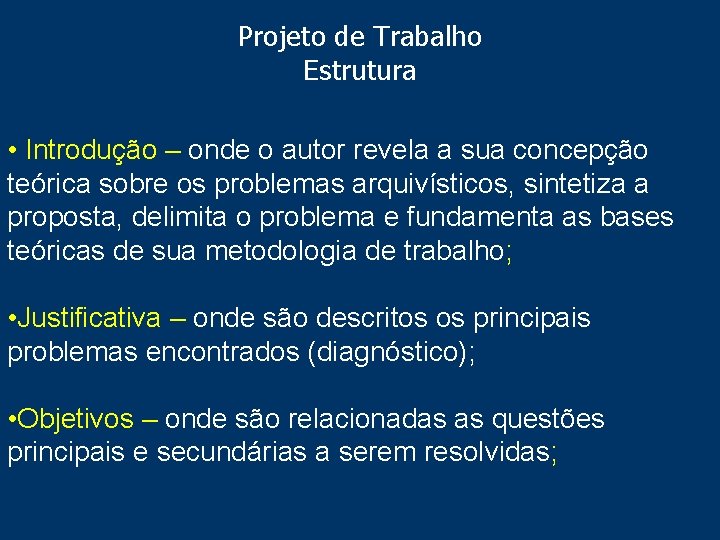 Projeto de Trabalho
Estrutura

• Introdução – onde o autor revela a sua concepção teórica sobre os problemas arquivísticos, sintetiza a proposta, delimita o problema e fundamenta as bases teóricas de sua metodologia de trabalho;

•Justificativa – onde são descritos os principais problemas encontrados (diagnóstico);

•Objetivos – onde são relacionadas as questões principais e secundárias a serem resolvidas;